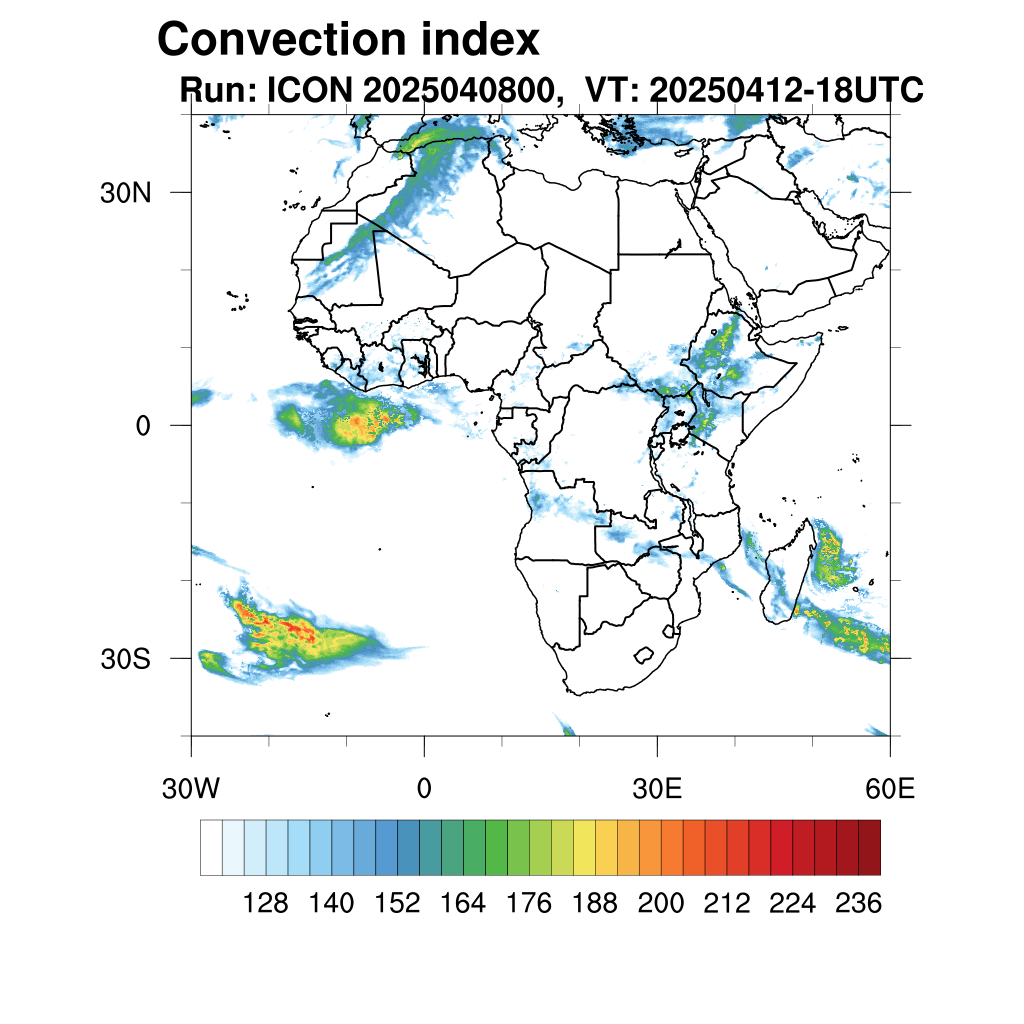 Convection index
Run: ICON 2025040800, VT: 20250412-18UTC

30N
0
30S

30W
0
30E
60E

128 140 152 164 176 188 200 212 224 236